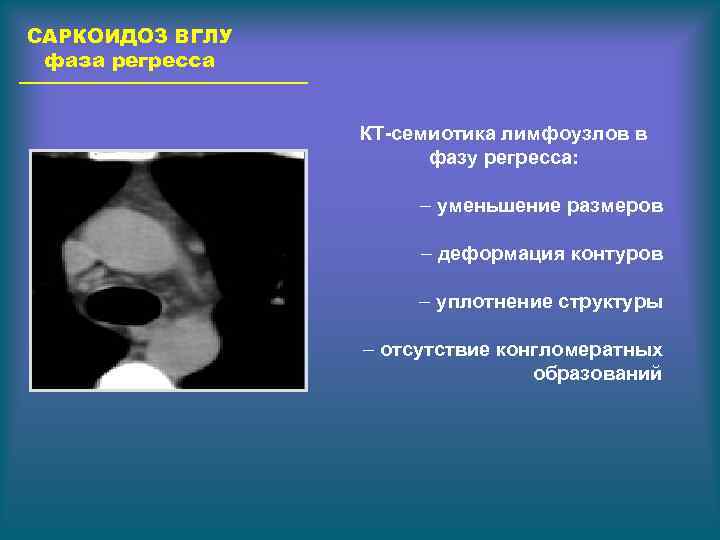 САРКОИДОЗ ВГЛУ
фаза регресса

КТ-семиотика лимфоузлов в фазу регресса:

– уменьшение размеров

– деформация контуров

– уплотнение структуры

– отсутствие конгломератных образований